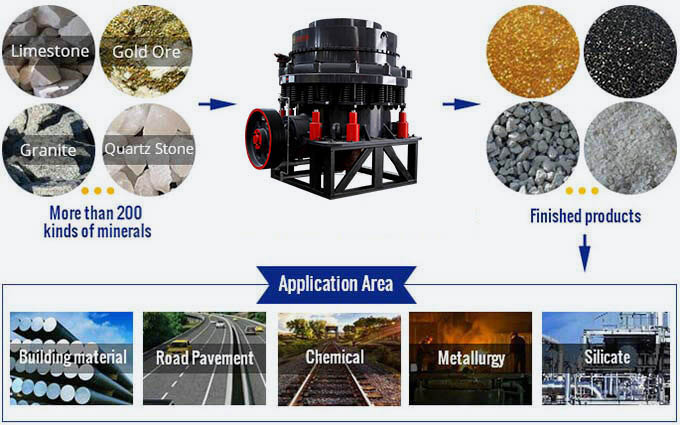 Limestone
Gold Ore
Granite
Quartz Stone
More than 200 kinds of minerals

Finished products

Application Area

Building material
Road Pavement
Chemical
Metallurgy
Silicate